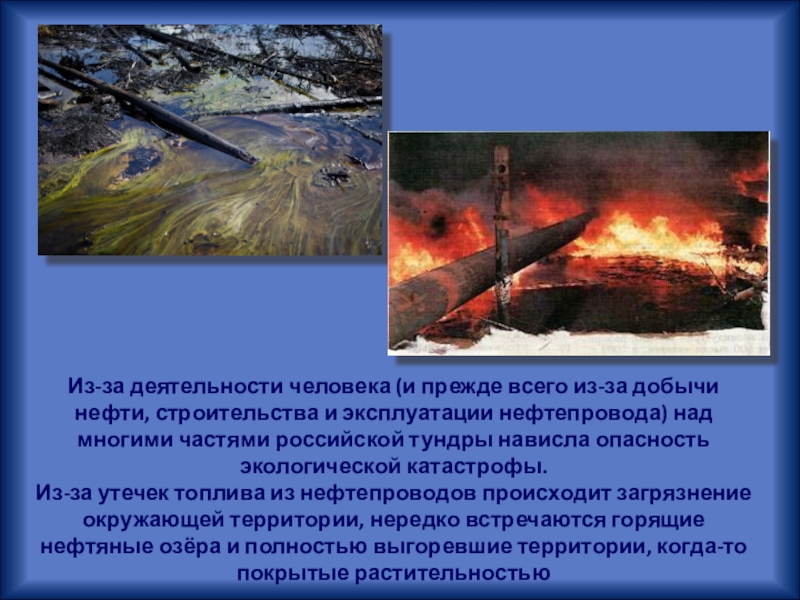 Из-за деятельности человека (и прежде всего из-за добычи нефти, строительства и эксплуатации нефтепровода) над многими частями российской тундры нависла опасность экологической катастрофы.
Из-за утечек топлива из нефтепроводов происходит загрязнение окружающей территории, нередко встречаются горящие нефтяные озёра и полностью выгоревшие территории, когда-то покрытые растительностью